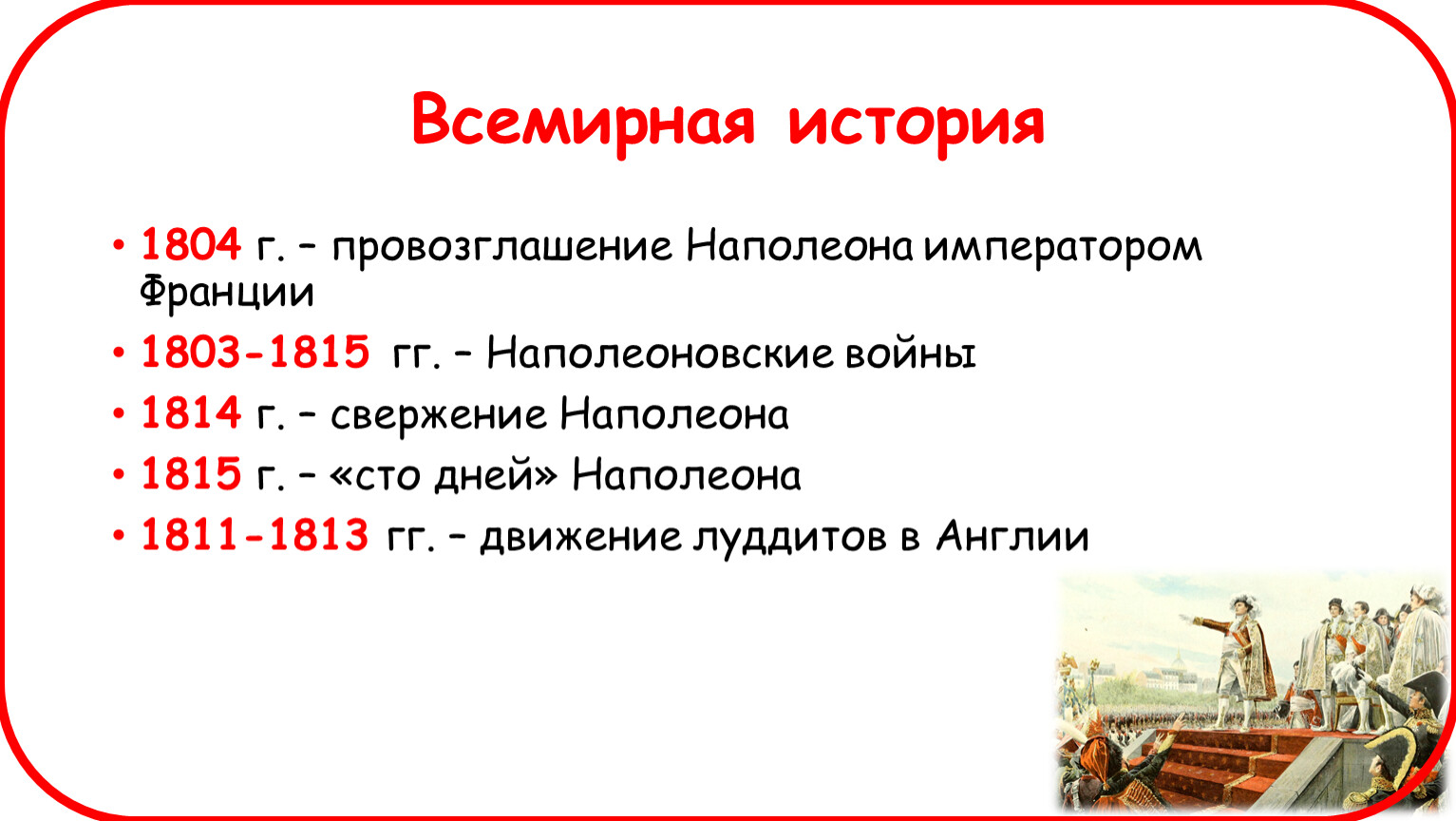 Всемирная история

• 1804 г. – провозглашение Наполеона императором Франции
• 1803-1815 гг. – Наполеоновские войны
• 1814 г. – свержение Наполеона
• 1815 г. – «сто дней» Наполеона
• 1811-1813 гг. – движение луддитов в Англии